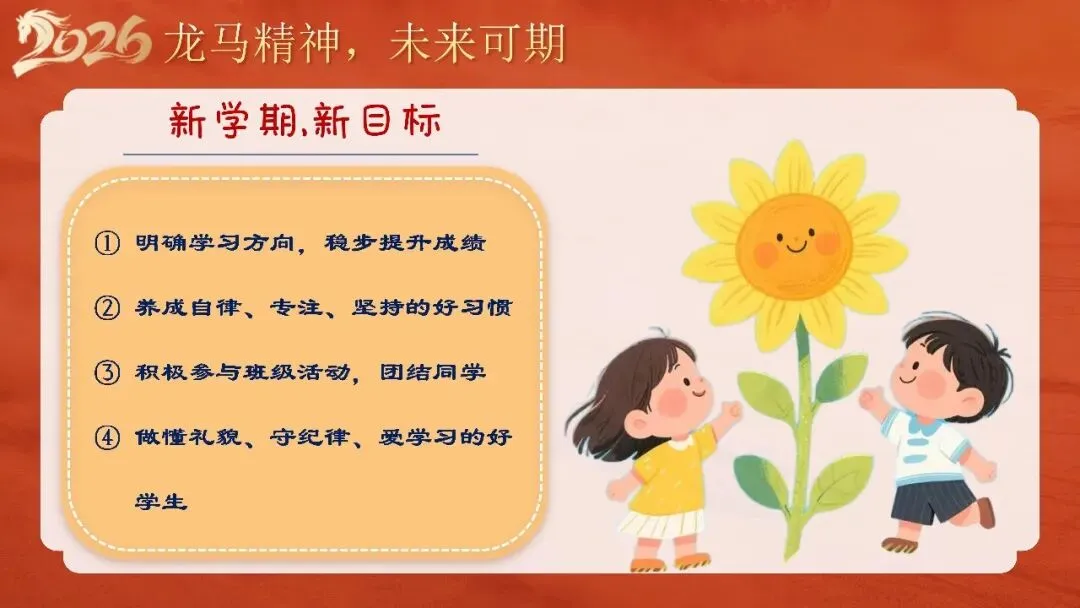 2026 龙马精神，未来可期

新学期.新目标

① 明确学习方向，稳步提升成绩

② 养成自律、专注、坚持的好习惯

③ 积极参与班级活动，团结同学

④ 做懂礼貌、守纪律、爱学习的好学生